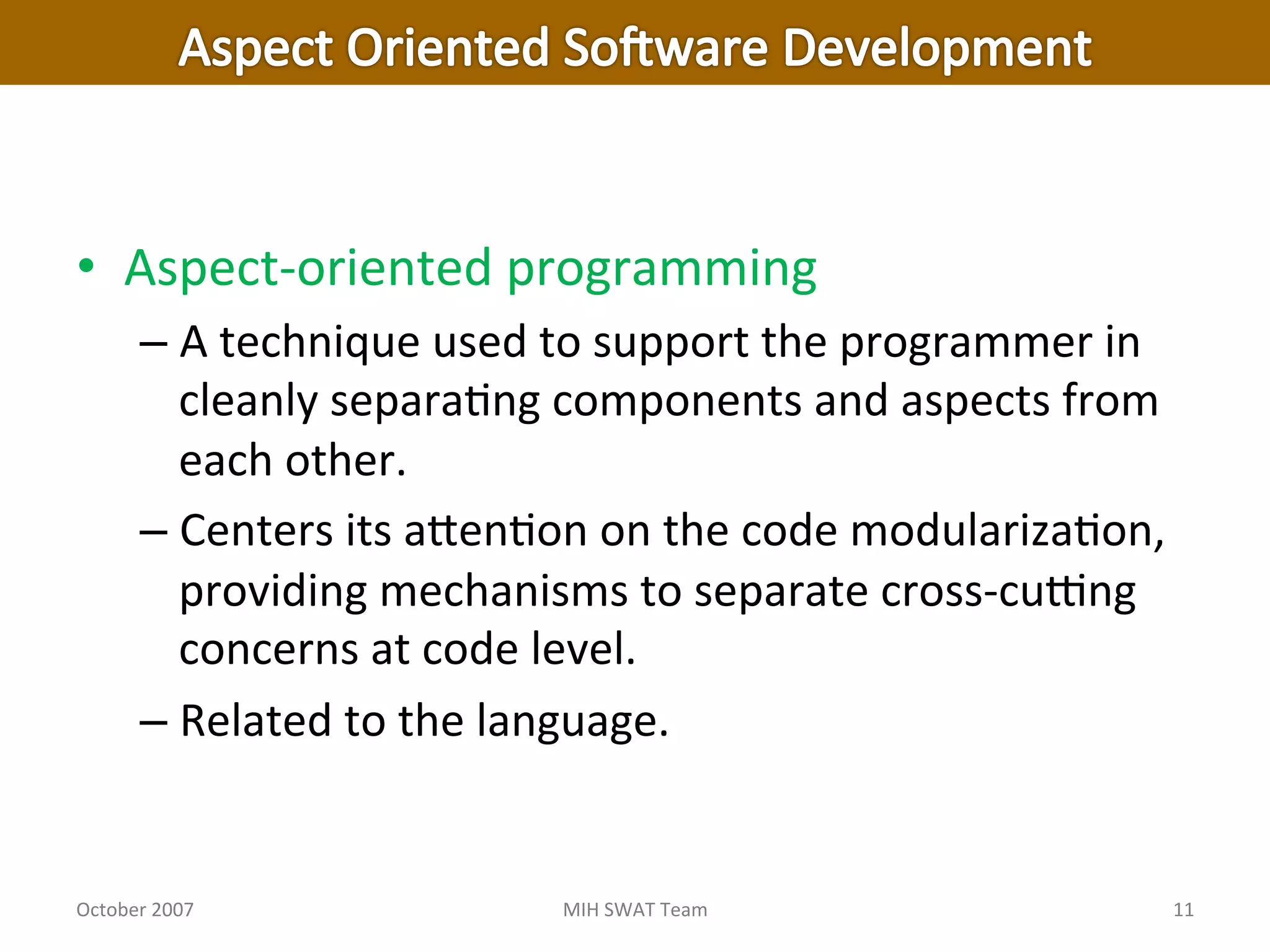 Aspect Oriented Software Development

• Aspect-oriented programming

– A technique used to support the programmer in cleanly separating components and aspects from each other.

– Centers its attention on the code modularization, providing mechanisms to separate cross-cutting concerns at code level.

– Related to the language.

October 2007

MIH SWAT Team

11